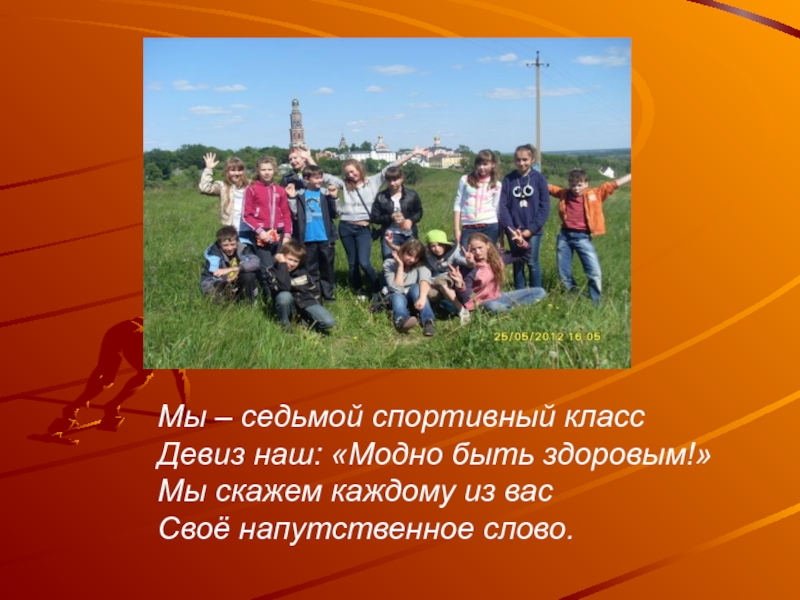 25/05/2012 16:05

Мы – седьмой спортивный класс
Девиз наш: «Модно быть здоровым!»
Мы скажем каждому из вас
Своё напутственное слово.